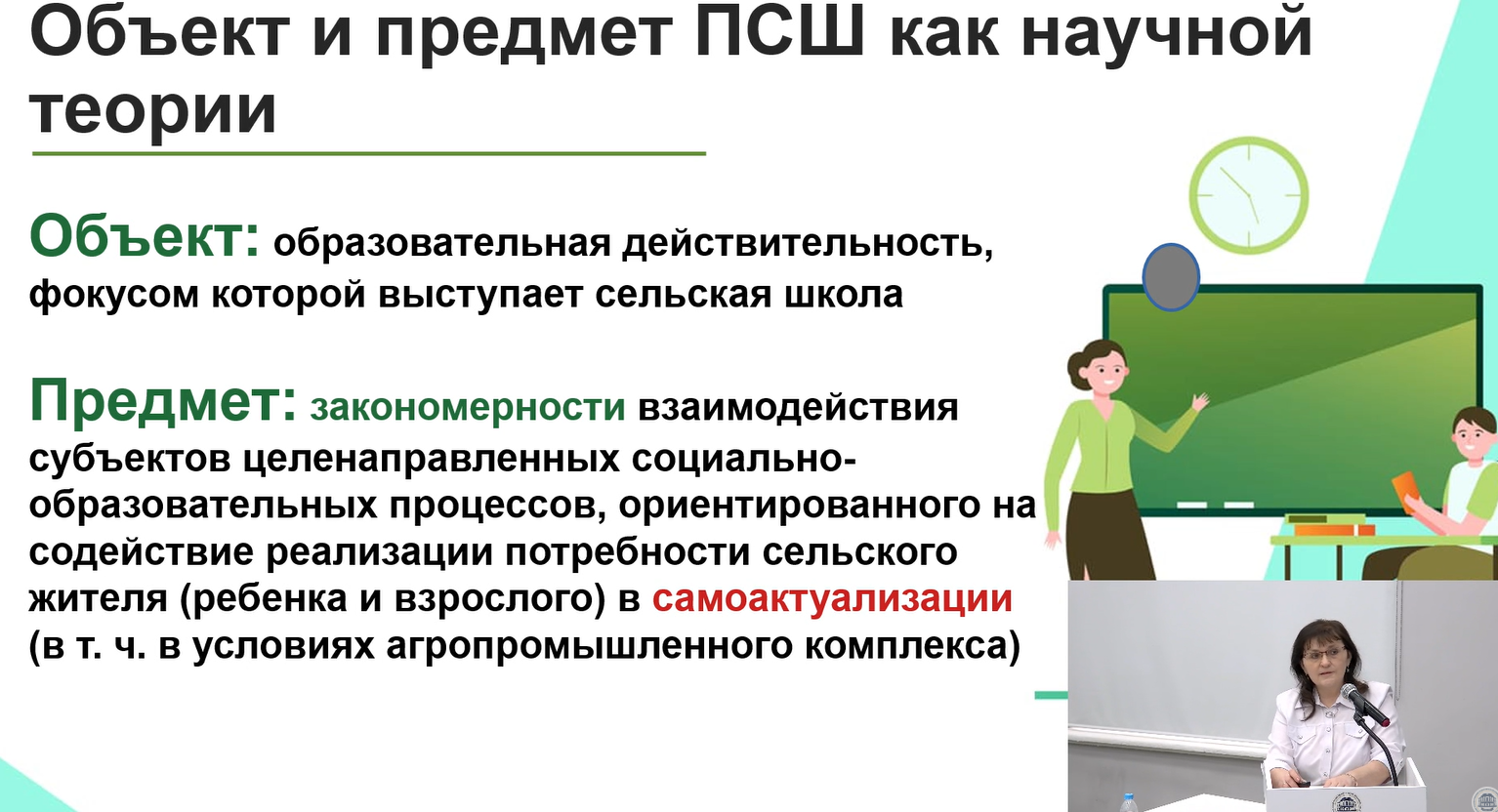 Объект и предмет ПСШ как научной теории

Объект: образовательная действительность, фокусом которой выступает сельская школа

Предмет: закономерности взаимодействия субъектов целенаправленных социально-образовательных процессов, ориентированного на содействие реализации потребности сельского жителя (ребенка и взрослого) в самоактуализации (в т. ч. в условиях агропромышленного комплекса)